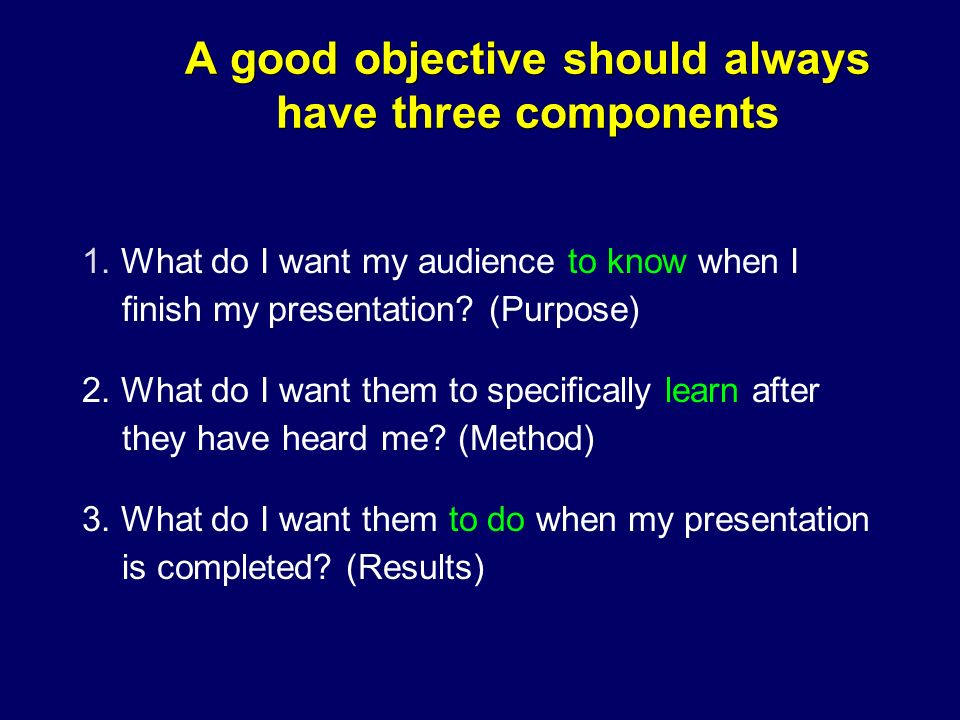 A good objective should always have three components

1. What do I want my audience to know when I finish my presentation? (Purpose)

2. What do I want them to specifically learn after they have heard me? (Method)

3. What do I want them to do when my presentation is completed? (Results)